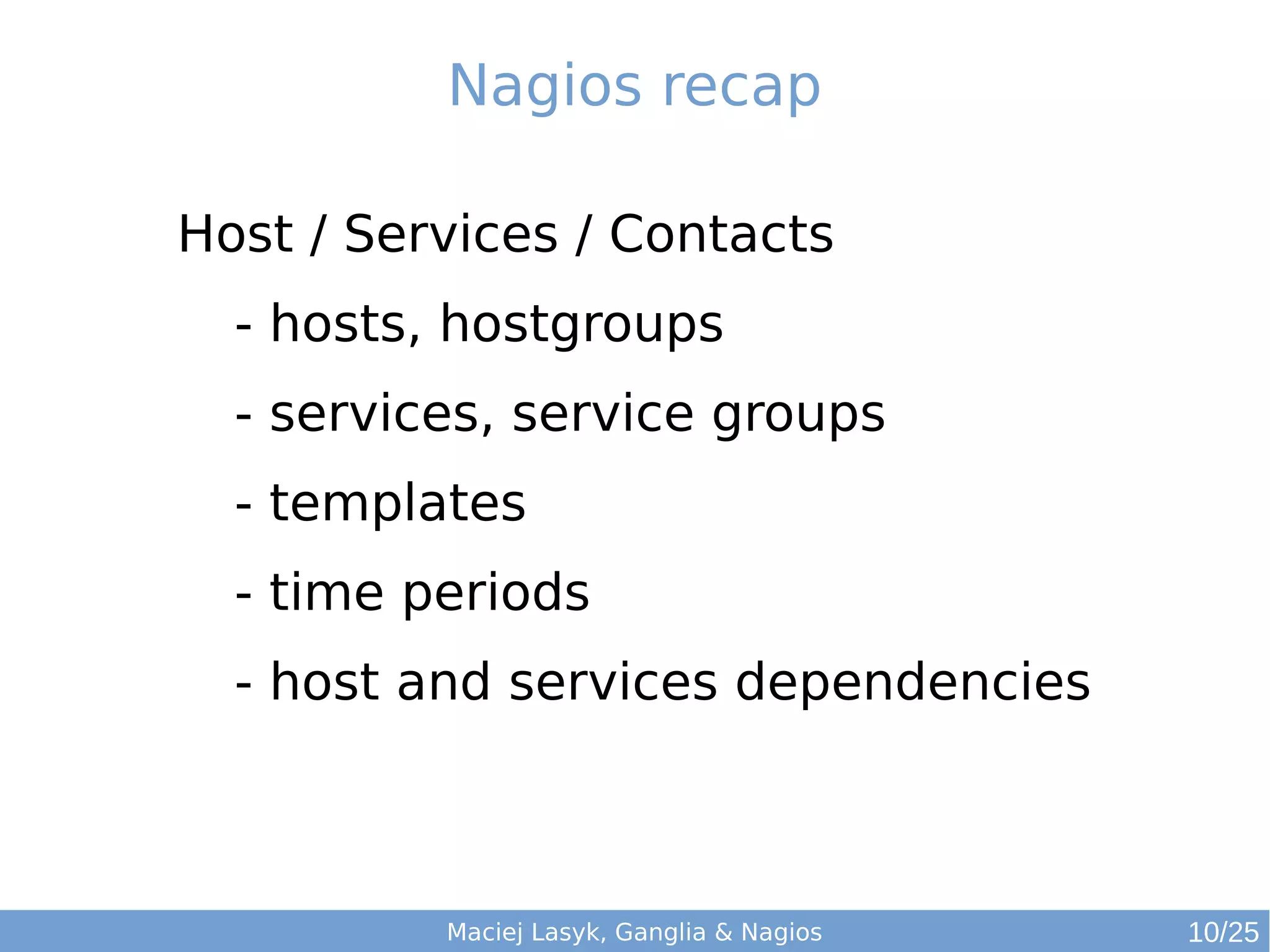 Nagios recap

Host / Services / Contacts

- hosts, hostgroups

- services, service groups

- templates

- time periods

- host and services dependencies

Maciej Lasyk, Ganglia & Nagios

10/25